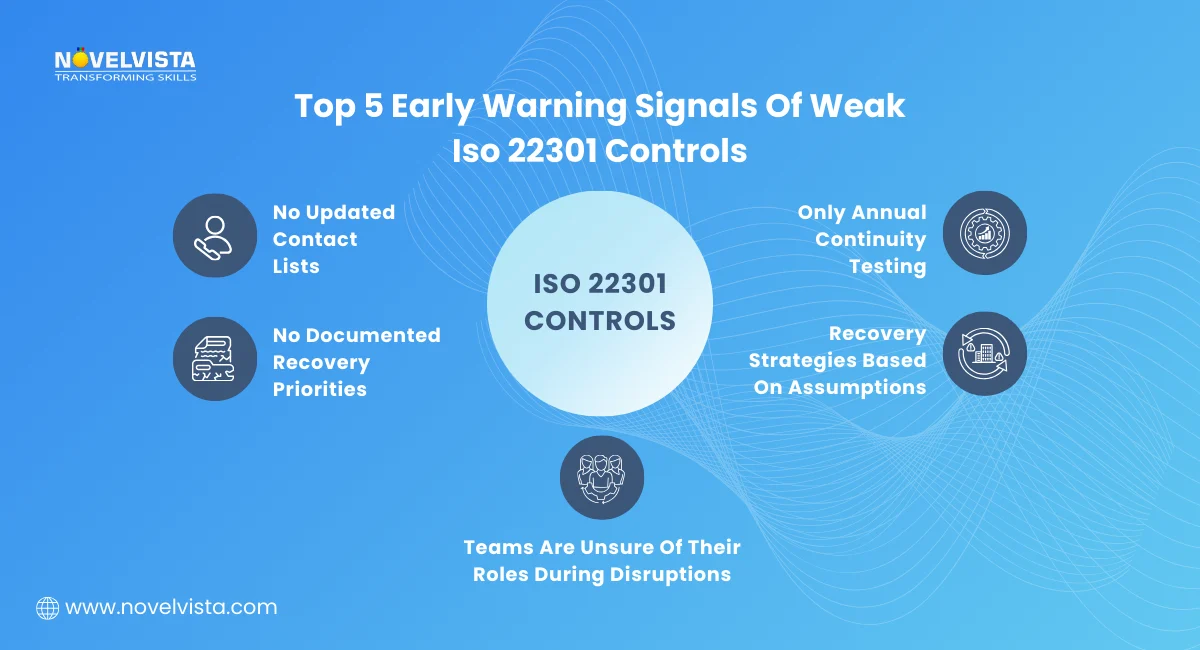 NOVELVISTA
TRANSFORMING SKILLS

Top 5 Early Warning Signals Of Weak Iso 22301 Controls

No Updated Contact Lists

No Documented Recovery Priorities

ISO 22301 CONTROLS

Only Annual Continuity Testing

Recovery Strategies Based On Assumptions

Teams Are Unsure Of Their Roles During Disruptions

www.novelvista.com